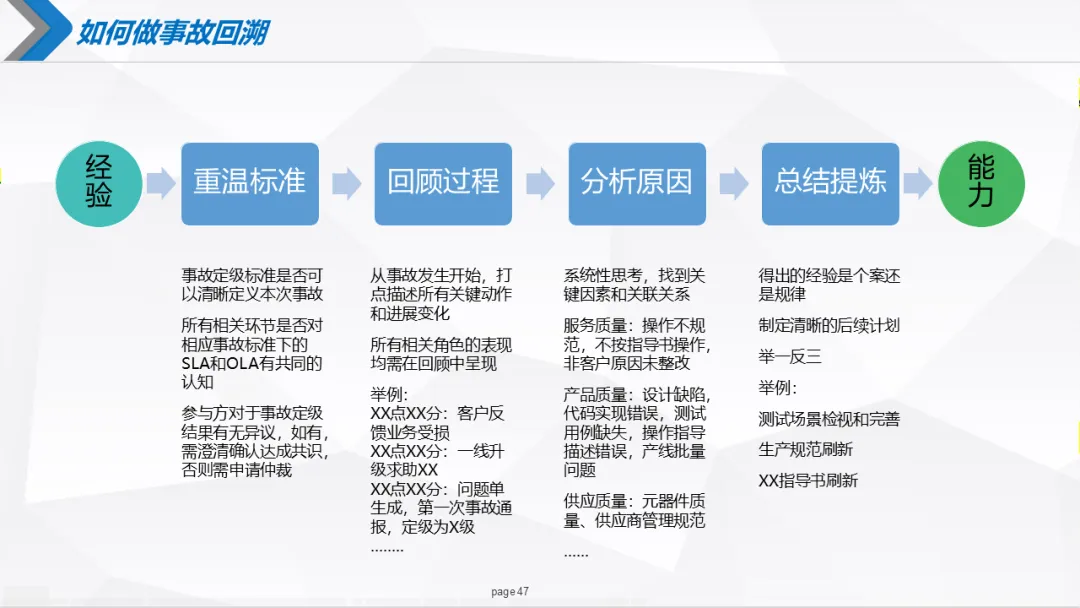 如何做事故回溯

经验

重温标准

回顾过程

分析原因

总结提炼

能力

事故定级标准是否可以清晰定义本次事故

所有相关环节是否对相应事故标准下的SLA和OLA有共同的认知

参与方对于事故定级结果有无异议，如有，需澄清确认达成共识，否则需申请仲裁

从事故发生开始，打点描述所有关键动作和进展变化

所有相关角色的表现均需在回顾中呈现

举例：
XX点XX分：客户反馈业务受损
XX点XX分：一线升级求助XX
XX点XX分：问题单生成，第一次事故通报，定级为X级
……..

系统性思考，找到关键因素和关联关系

服务质量：操作不规范，不按指导书操作，非客户原因未整改

产品质量：设计缺陷，代码实现错误，测试用例缺失，操作指导描述错误，产线批量问题

供应质量：元器件质量、供应商管理规范
……

得出的经验是个案还是规律

制定清晰的后续计划

举一反三

举例：

测试场景检视和完善

生产规范刷新

XX指导书刷新

page 47